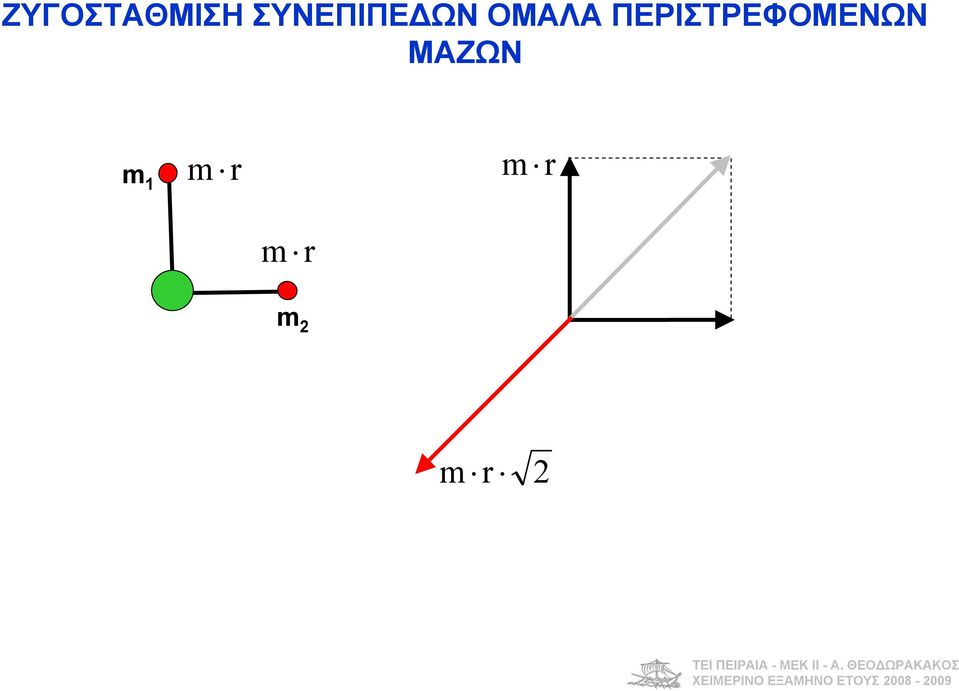 ΖΥΓΟΣΤΑΘΜΙΣΗ ΣΥΝΕΠΙΠΕΔΩΝ ΟΜΑΛΑ ΠΕΡΙΣΤΡΕΦΟΜΕΝΩΝ ΜΑΖΩΝ

$m_1$ $m \cdot r$

$m \cdot r$

$m_2$

$m \cdot r$

$m \cdot r \cdot \sqrt{2}$

ΤΕΙ ΠΕΙΡΑΙΑ - ΜΕΚ ΙΙ - Α. ΘΕΟΔΩΡΑΚΑΚΟΣ
ΧΕΙΜΕΡΙΝΟ ΕΞΑΜΗΝΟ ΕΤΟΥΣ 2008 - 2009